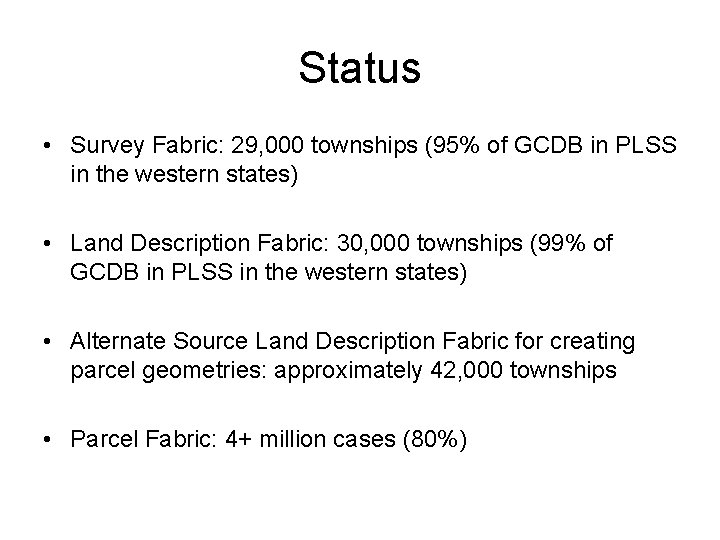 Status

• Survey Fabric: 29,000 townships (95% of GCDB in PLSS in the western states)

• Land Description Fabric: 30,000 townships (99% of GCDB in PLSS in the western states)

• Alternate Source Land Description Fabric for creating parcel geometries: approximately 42,000 townships

• Parcel Fabric: 4+ million cases (80%)